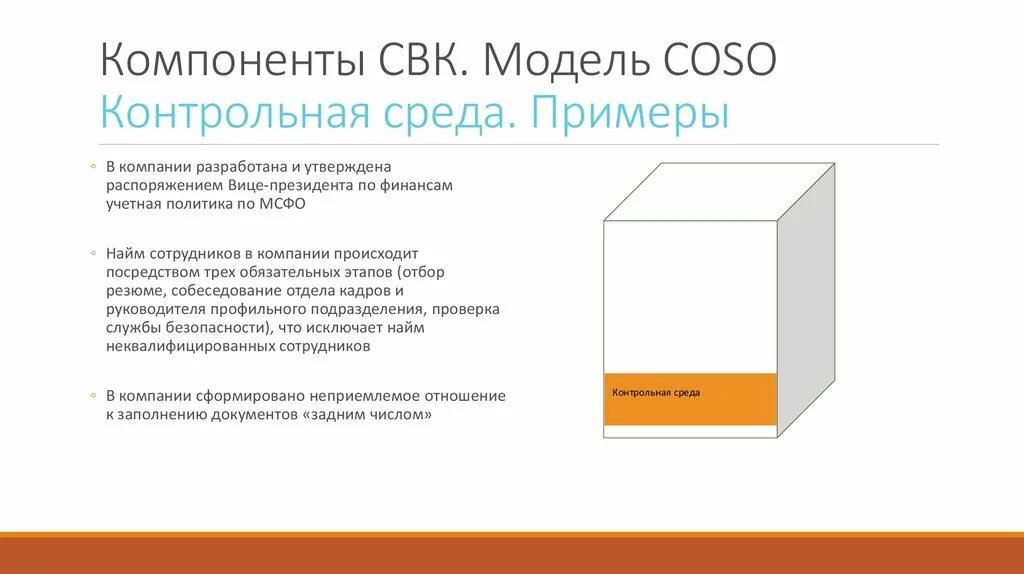 Компоненты СВК. Модель COSO
Контрольная среда. Примеры

◦ В компании разработана и утверждена распоряжением Вице-президента по финансам учетная политика по МСФО

◦ Найм сотрудников в компании происходит посредством трех обязательных этапов (отбор резюме, собеседование отдела кадров и руководителя профильного подразделения, проверка службы безопасности), что исключает найм неквалифицированных сотрудников

◦ В компании сформировано неприемлемое отношение к заполнению документов «задним числом»

Контрольная среда